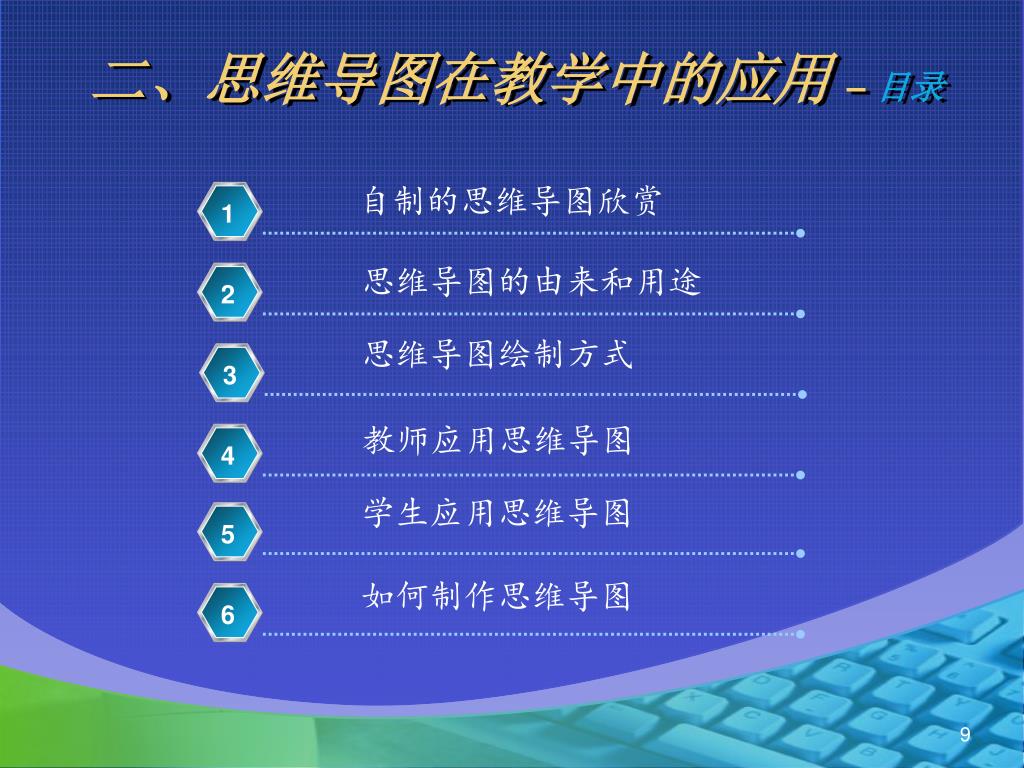 二、思维导图在教学中的应用－目录

1
自制的思维导图欣赏

2
思维导图的由来和用途

3
思维导图绘制方式

4
教师应用思维导图

5
学生应用思维导图

6
如何制作思维导图

9